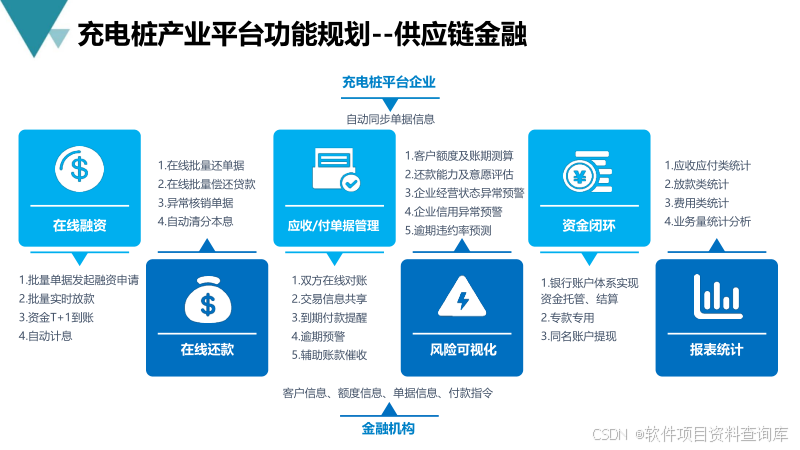 充电桩产业平台功能规划--供应链金融

充电桩平台企业

自动同步单据信息

在线融资

1.批量单据发起融资申请
2.批量实时放款
3.资金T+1到账
4.自动计息

1.在线批量还单据
2.在线批量偿还贷款
3.异常核销单据
4.自动清分本息

在线还款

应收/付单据管理

1.双方在线对账
2.交易信息共享
3.到期付款提醒
4.逾期预警
5.辅助账款催收

1.客户额度及账期测算
2.还款能力及意愿评估
3.企业经营状态异常预警
4.企业信用异常预警
5.逾期违约率预测

风险可视化

资金闭环

1.银行账户体系实现资金托管、结算
2.专款专用
3.同名账户提现

1.应收应付类统计
2.放款类统计
3.费用类统计
4.业务量统计分析

报表统计

客户信息、额度信息、单据信息、付款指令

金融机构

CSDN @软件项目资料查询库